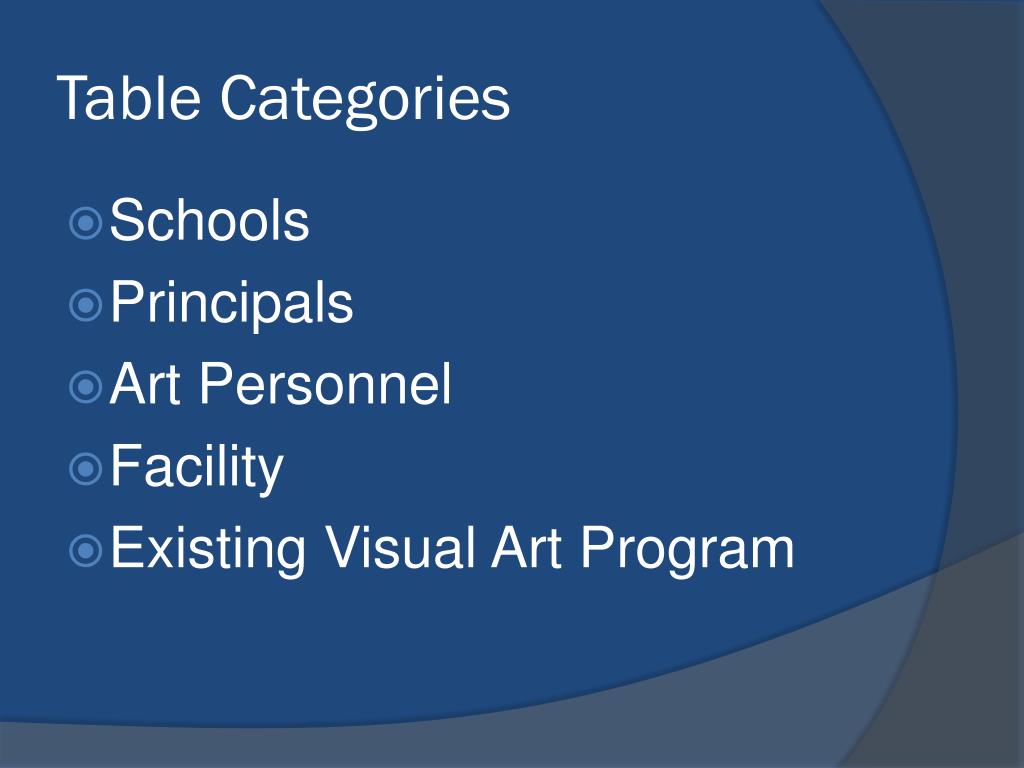 Table Categories

Schools
Principals
Art Personnel
Facility
Existing Visual Art Program